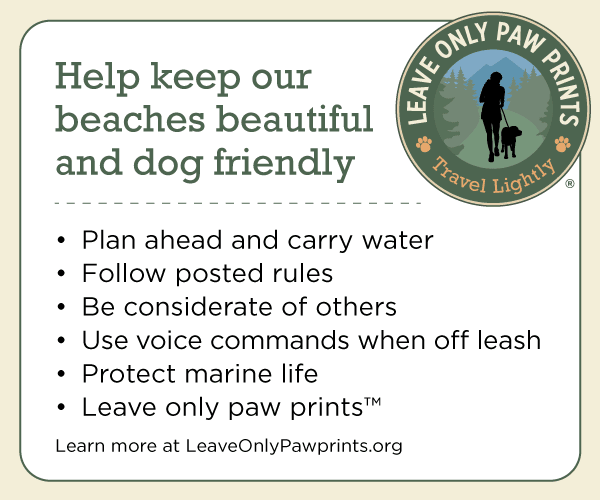 Help keep our beaches beautiful and dog friendly

LEAVE ONLY PAW PRINTS
Travel Lightly
®

• Plan ahead and carry water
• Follow posted rules
• Be considerate of others
• Use voice commands when off leash
• Protect marine life
• Leave only paw prints™

Learn more at LeaveOnlyPawprints.org